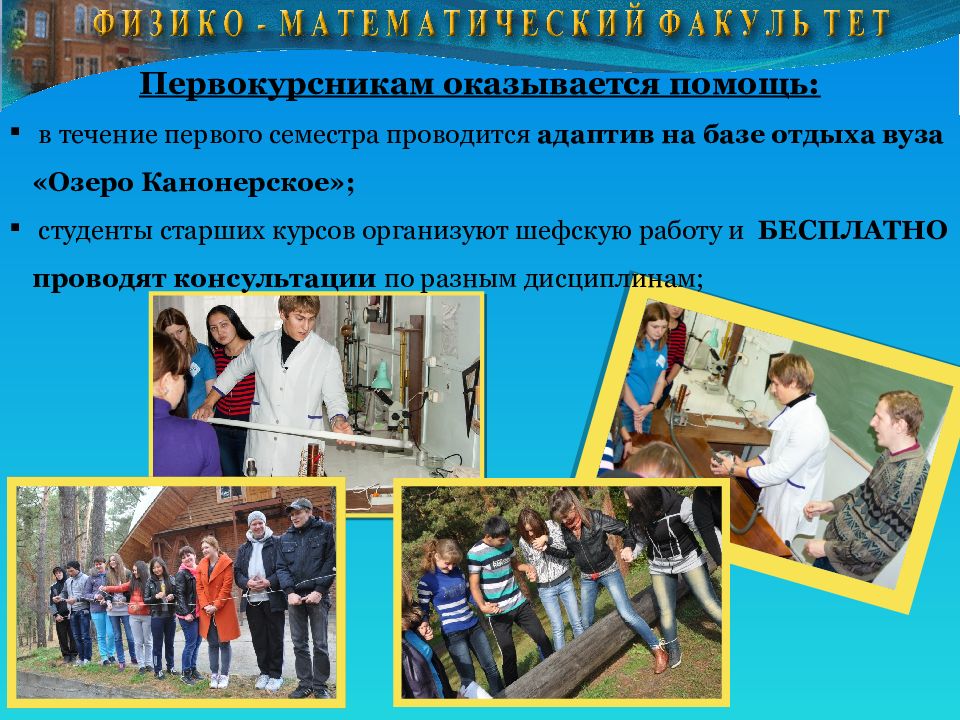 ФИЗИКО - МАТЕМАТИЧЕСКИЙ ФАКУЛЬТЕТ

Первокурсникам оказывается помощь:

▪ в течение первого семестра проводится адаптив на базе отдыха вуза «Озеро Канонерское»;

▪ студенты старших курсов организуют шефскую работу и БЕСПЛАТНО проводят консультации по разным дисциплинам;